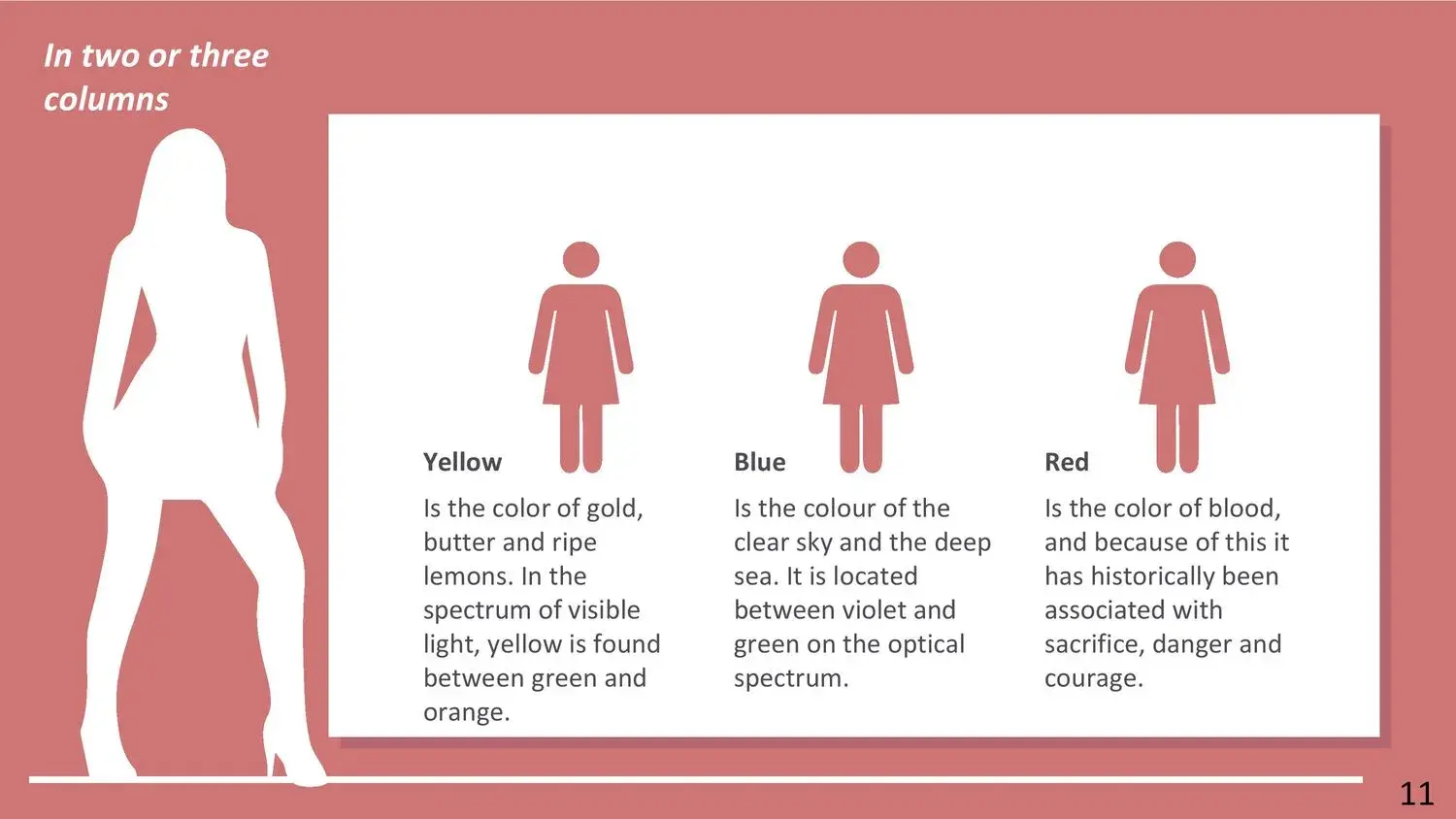 In two or three columns

Yellow

Is the color of gold, butter and ripe lemons. In the spectrum of visible light, yellow is found between green and orange.

Blue

Is the colour of the clear sky and the deep sea. It is located between violet and green on the optical spectrum.

Red

Is the color of blood, and because of this it has historically been associated with sacrifice, danger and courage.

11